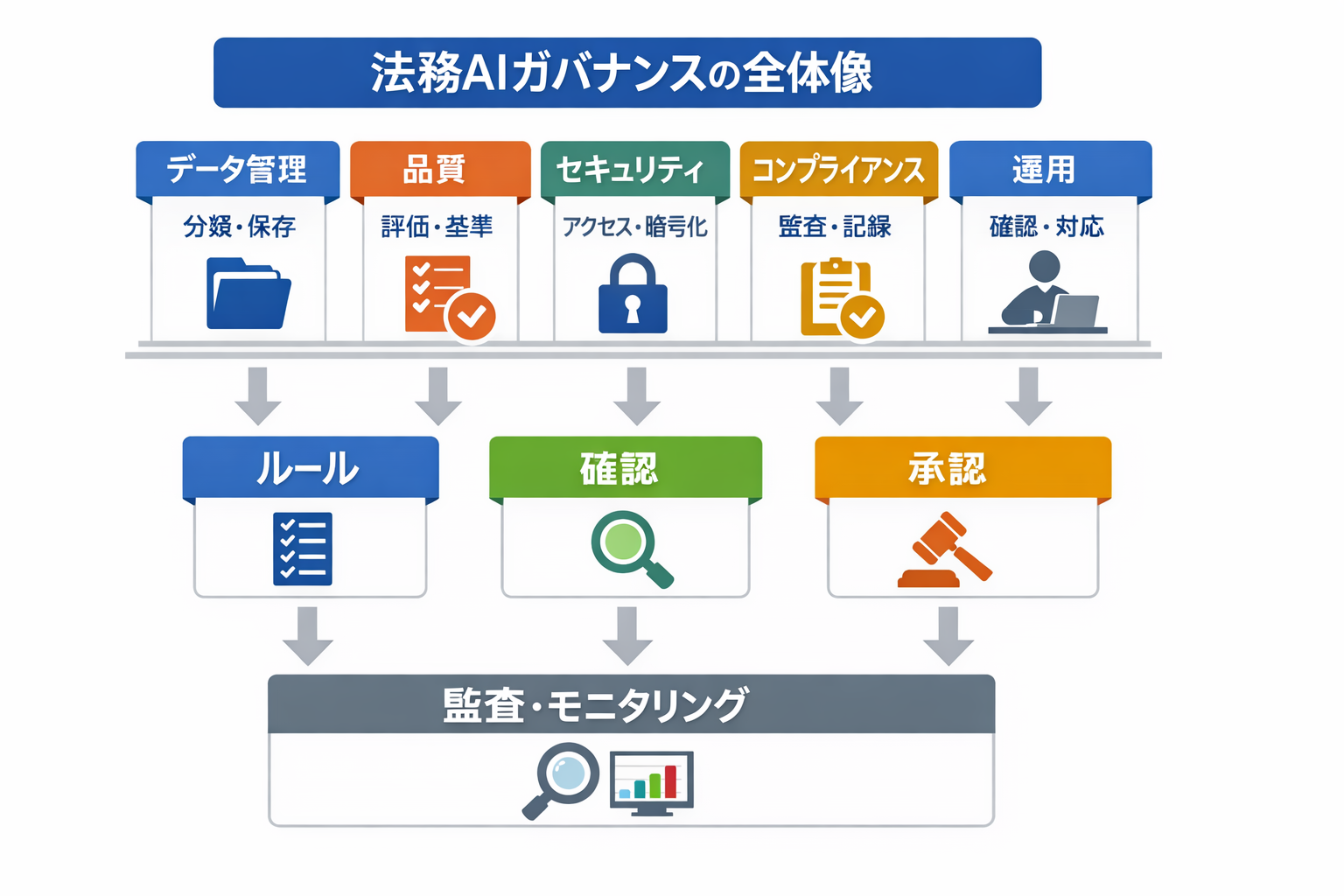 法務AIガバナンスの全体像

データ管理
分類・保存

品質
評価・基準

セキュリティ
アクセス・暗号化

コンプライアンス
監査・記録

運用
確認・対応

ルール

確認

承認

監査・モニタリング